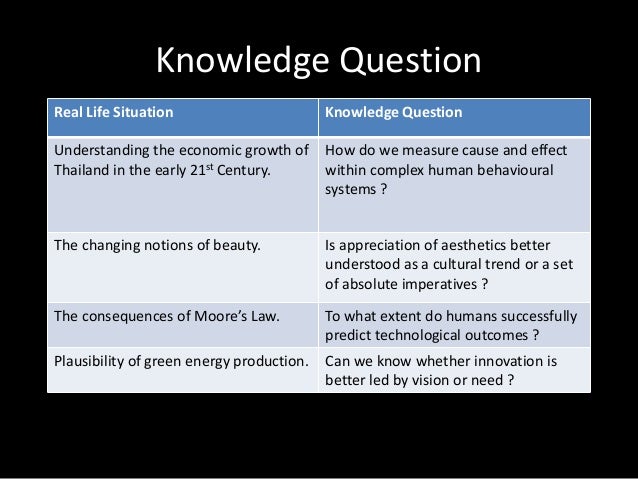 Knowledge Question

| Real Life Situation | Knowledge Question |
|---|---|
| Understanding the economic growth of Thailand in the early 21$^{st}$ Century. | How do we measure cause and effect within complex human behavioural systems ? |
| The changing notions of beauty. | Is appreciation of aesthetics better understood as a cultural trend or a set of absolute imperatives ? |
| The consequences of Moore's Law. | To what extent do humans successfully predict technological outcomes ? |
| Plausibility of green energy production. | Can we know whether innovation is better led by vision or need ? |